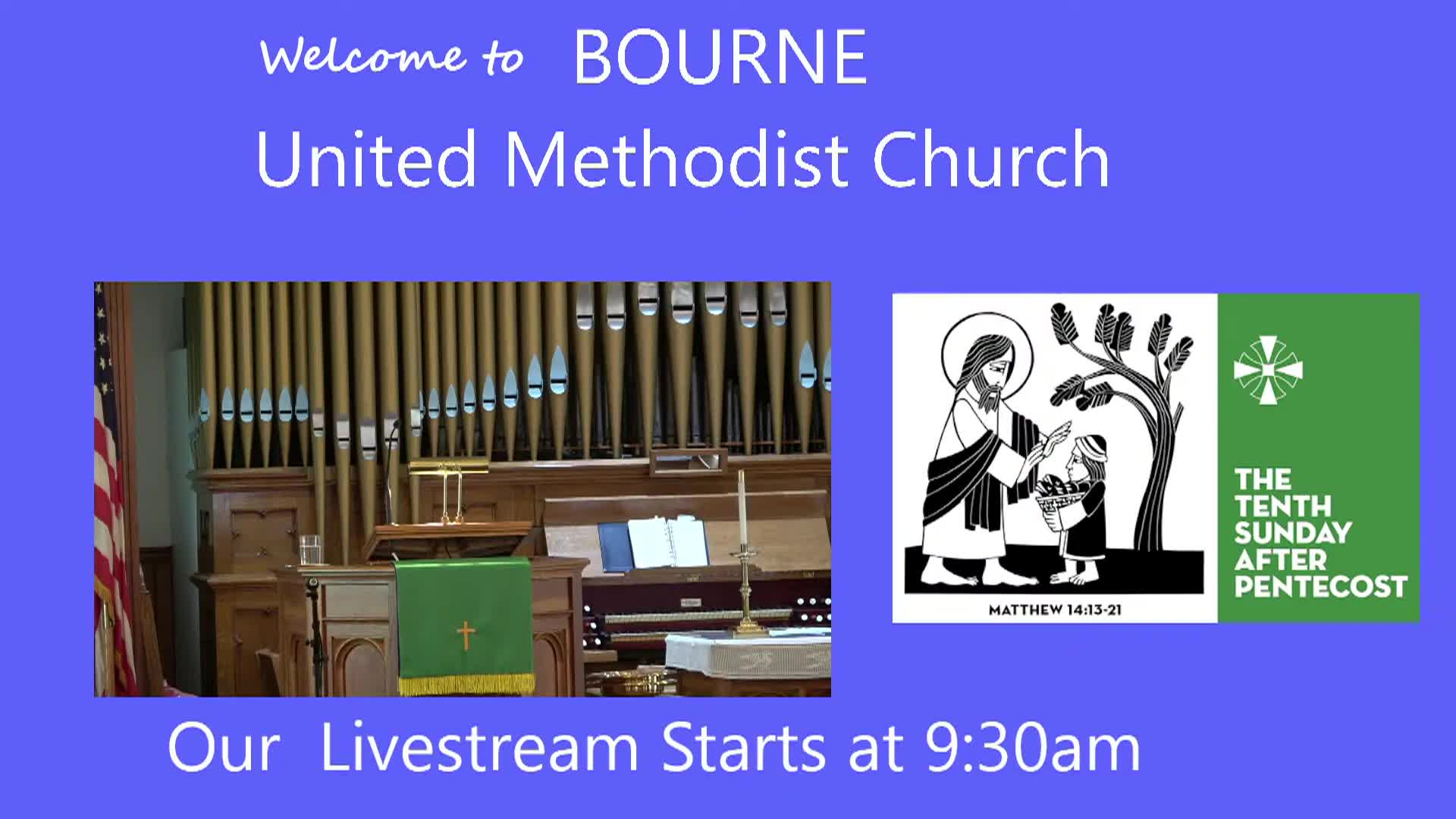 Welcome to BOURNE
United Methodist Church

MATTHEW 14:13-21

THE TENTH SUNDAY AFTER PENTECOST

Our Livestream Starts at 9:30am